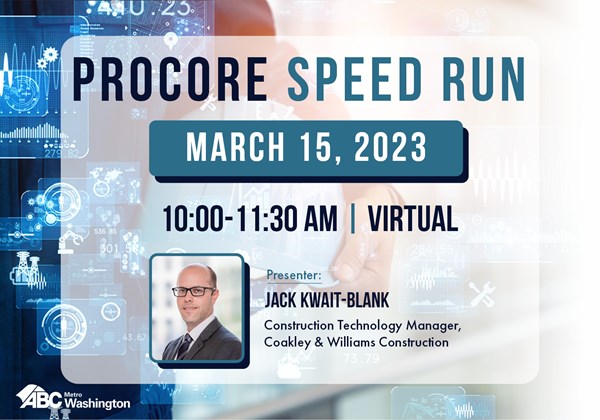 PROCORE SPEED RUN

MARCH 15, 2023

10:00-11:30 AM | VIRTUAL

Presenter:
JACK KWAIT-BLANK
Construction Technology Manager, Coakley & Williams Construction

ABC Metro Washington